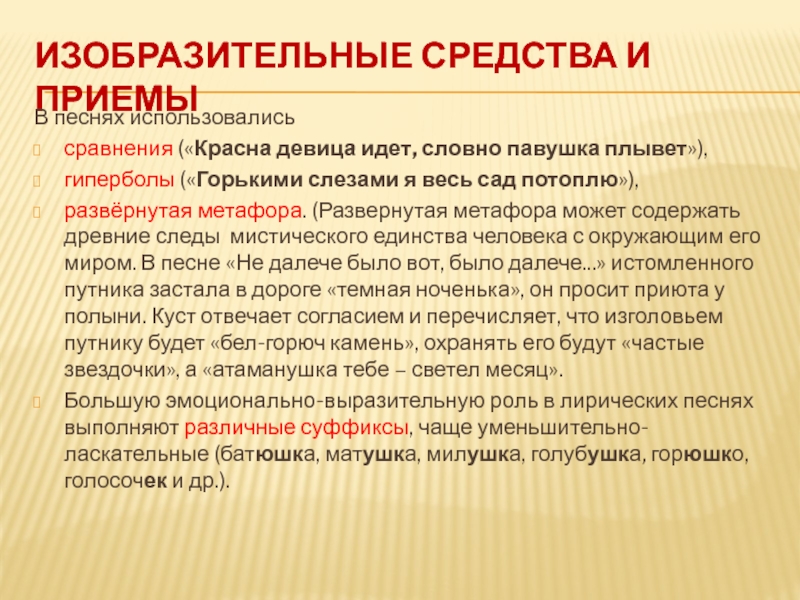 ИЗОБРАЗИТЕЛЬНЫЕ СРЕДСТВА И ПРИЕМЫ

В песнях использовались

сравнения («Красна девица идет, словно павушка плывет»),

гиперболы («Горькими слезами я весь сад потоплю»),

развёрнутая метафора. (Развернутая метафора может содержать древние следы мистического единства человека с окружающим его миром. В песне «Не далече было вот, было далече...» истомленного путника застала в дороге «темная ноченька», он просит приюта у полыни. Куст отвечает согласием и перечисляет, что изголовьем путнику будет «бел-горюч камень», охранять его будут «частые звездочки», а «атаманушка тебе – светел месяц».

Большую эмоционально-выразительную роль в лирических песнях выполняют различные суффиксы, чаще уменьшительно-ласкательные (батюшка, матушка, милушка, голубушка, горюшко, голосочек и др.).